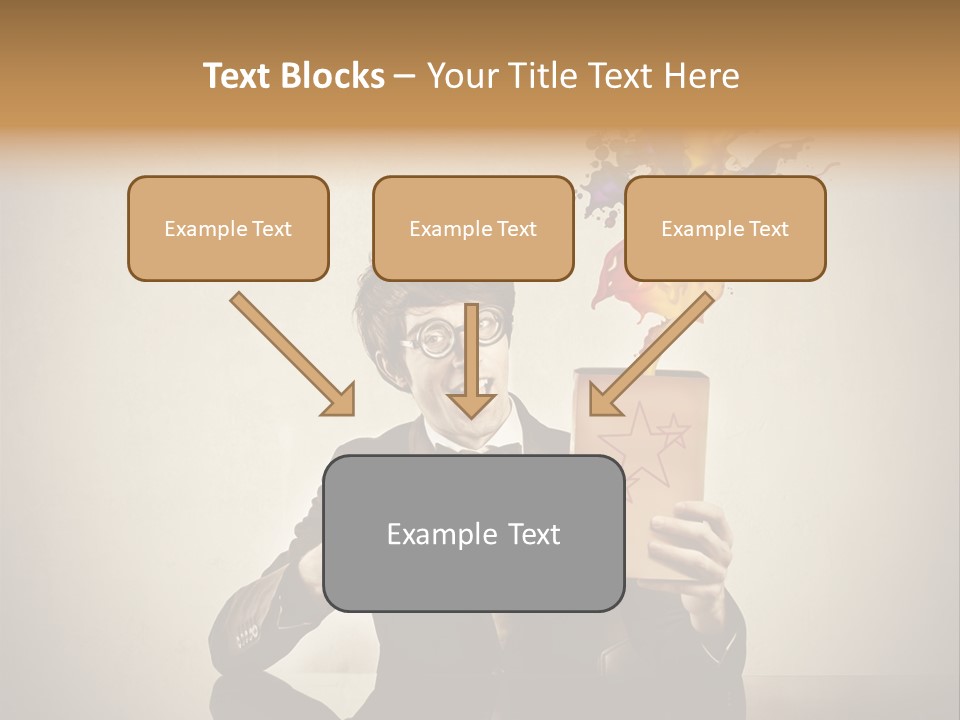 Text Blocks – Your Title Text Here

Example Text

Example Text

Example Text

Example Text